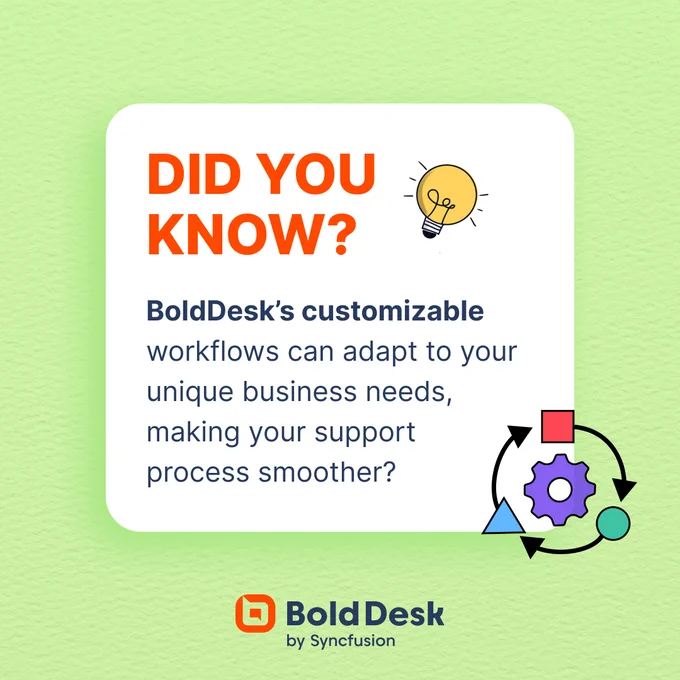 DID YOU KNOW?

BoldDesk's customizable workflows can adapt to your unique business needs, making your support process smoother?

BoldDesk
by Syncfusion